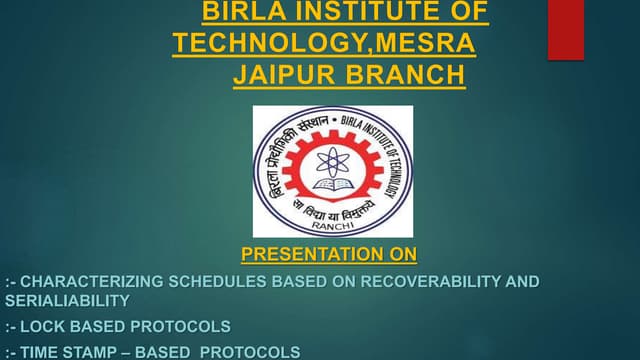 BIRLA INSTITUTE OF TECHNOLOGY,MESRA
JAIPUR BRANCH

बिरला प्रौद्योगिकी संस्थान • BIRLA INSTITUTE OF TECHNOLOGY
सा विद्या या विमुक्तये
RANCHI

PRESENTATION ON

:- CHARACTERIZING SCHEDULES BASED ON RECOVERABILITY AND SERIALIABILITY

:- LOCK BASED PROTOCOLS

:- TIME STAMP – BASED PROTOCOLS